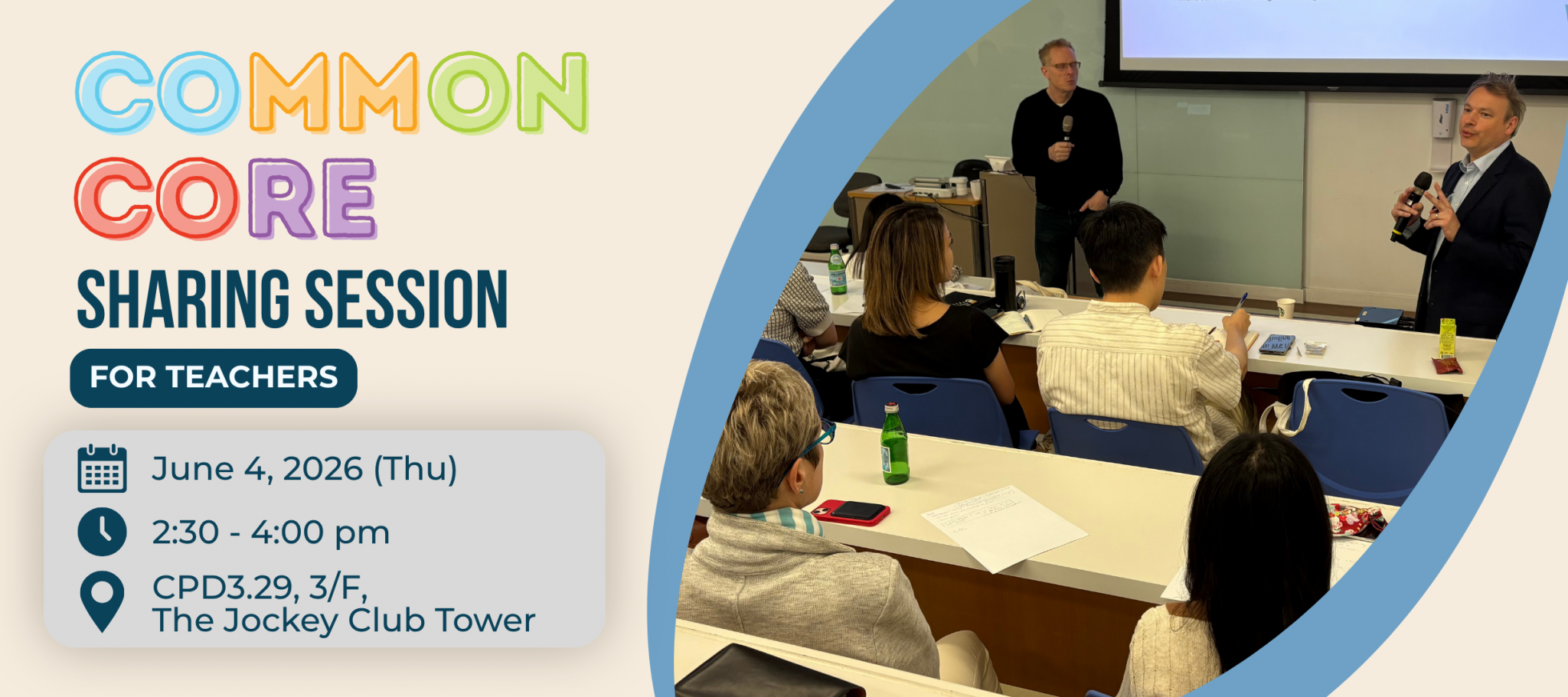 COMMON CORE

SHARING SESSION

FOR TEACHERS

June 4, 2026 (Thu)

2:30 - 4:00 pm

CPD3.29, 3/F,
The Jockey Club Tower